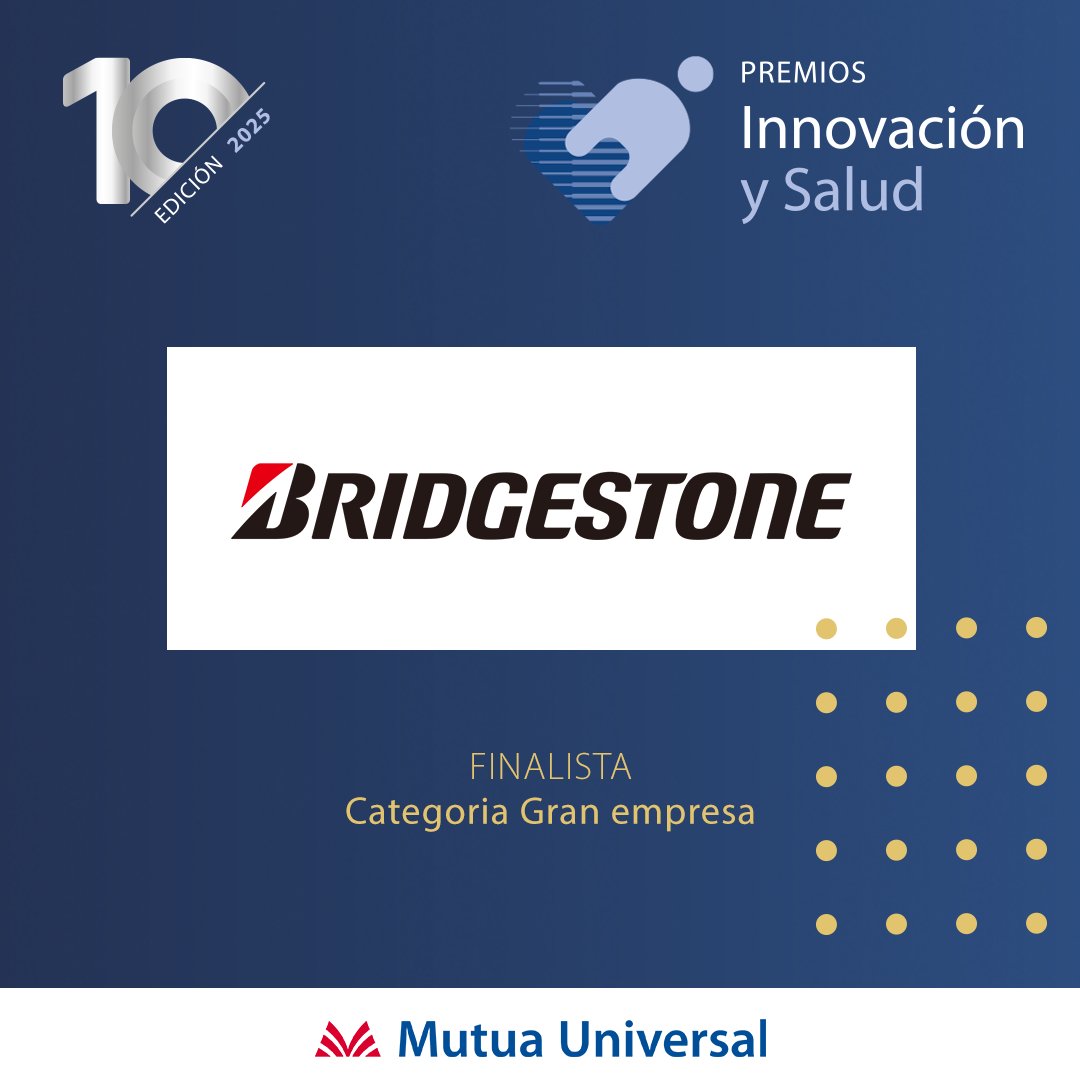 10
EDICIÓN 2025

PREMIOS
Innovación
y Salud

BRIDGESTONE

FINALISTA
Categoria Gran empresa

Mutua Universal